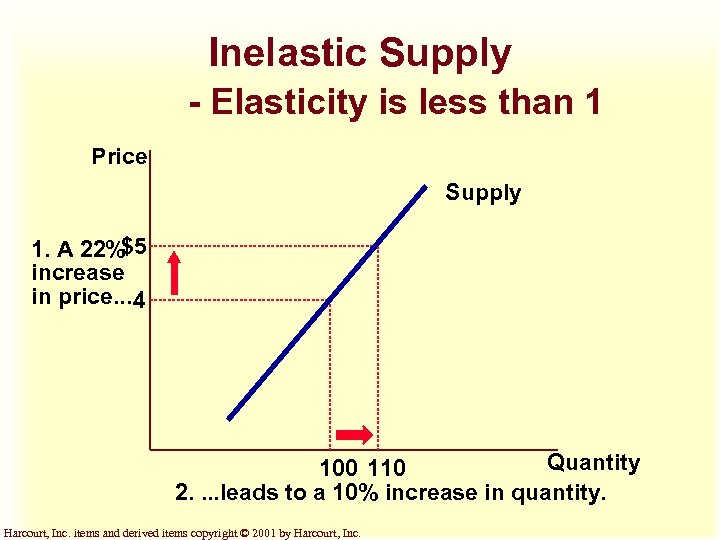 Inelastic Supply
- Elasticity is less than 1

Price

Supply

1. A 22% increase in price...

$5

4

100 110

Quantity

2. ...leads to a 10% increase in quantity.

Harcourt, Inc. items and derived items copyright © 2001 by Harcourt, Inc.